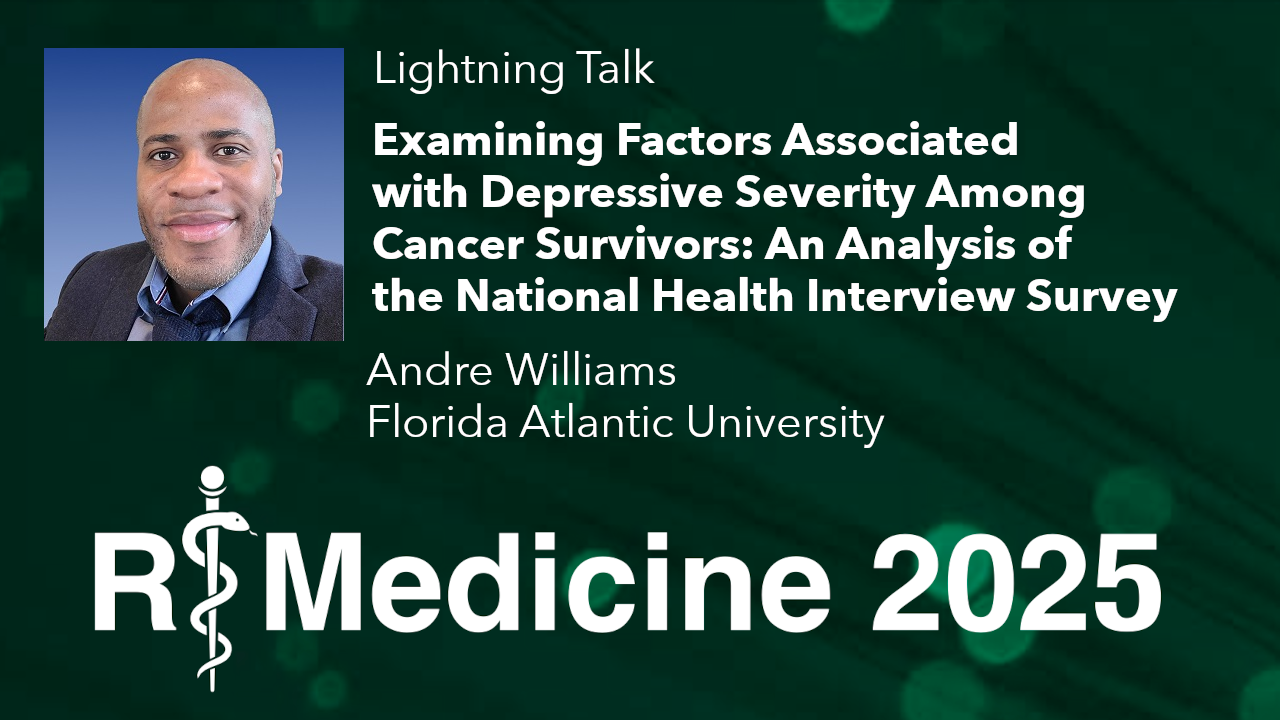 Lightning Talk

Examining Factors Associated with Depressive Severity Among Cancer Survivors: An Analysis of the National Health Interview Survey

Andre Williams
Florida Atlantic University

R Medicine 2025